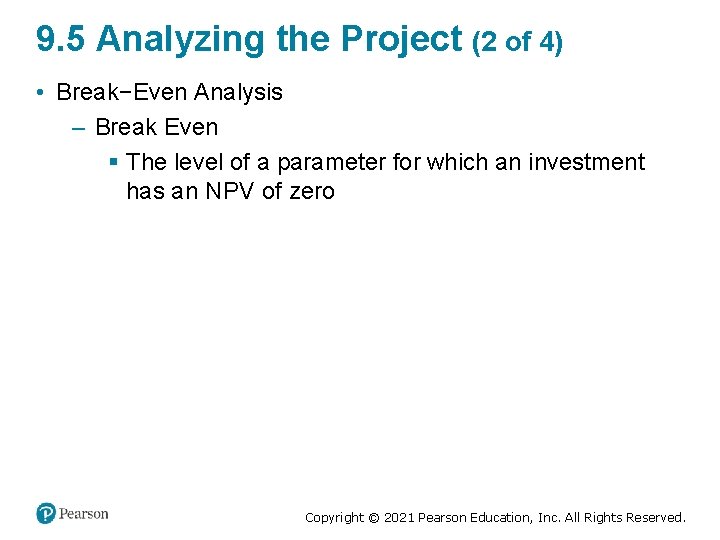 9.5 Analyzing the Project (2 of 4)

• Break−Even Analysis

– Break Even

▪ The level of a parameter for which an investment has an NPV of zero

Pearson

Copyright © 2021 Pearson Education, Inc. All Rights Reserved.